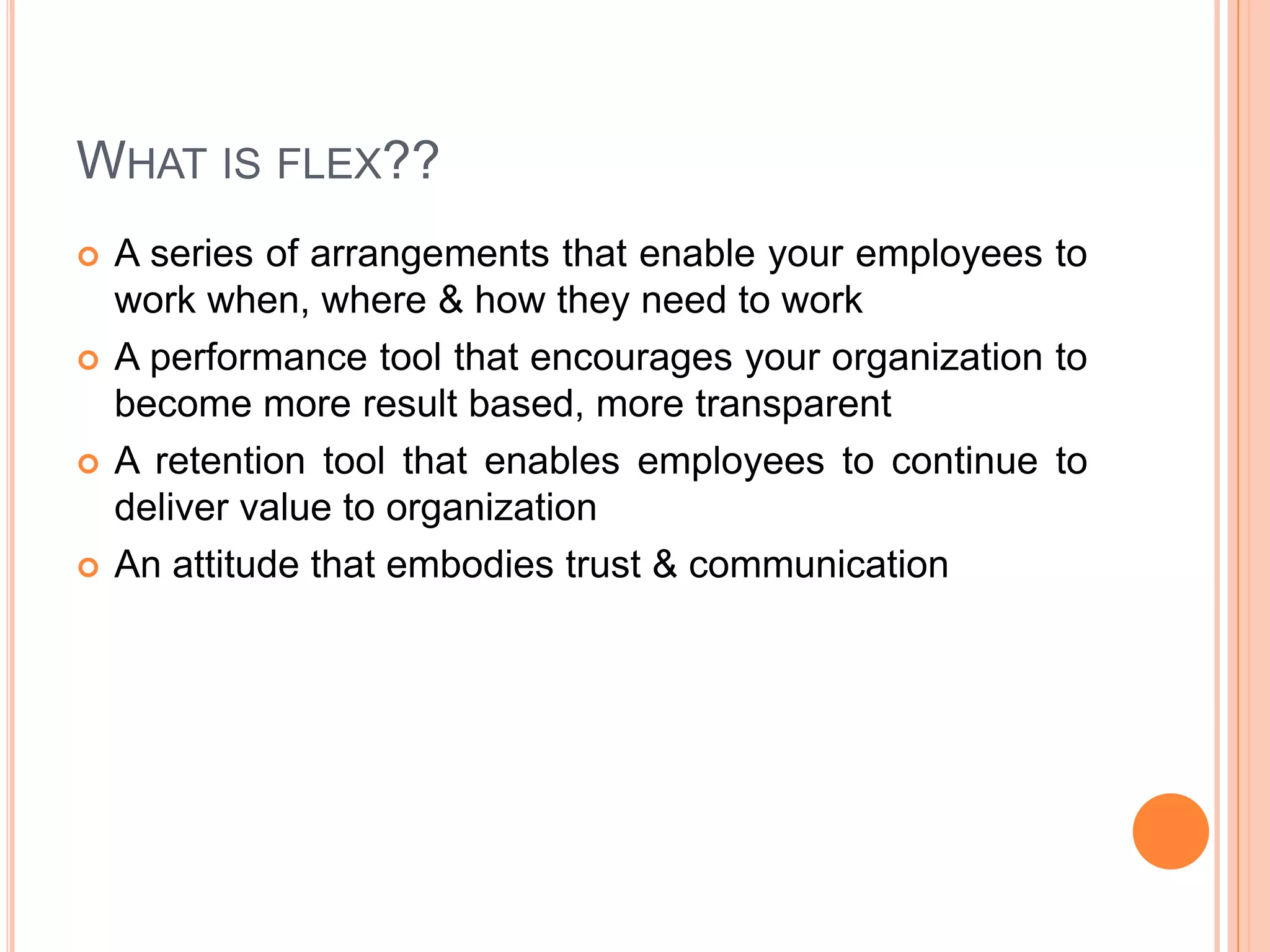 WHAT IS FLEX??

A series of arrangements that enable your employees to work when, where & how they need to work

A performance tool that encourages your organization to become more result based, more transparent

A retention tool that enables employees to continue to deliver value to organization

An attitude that embodies trust & communication